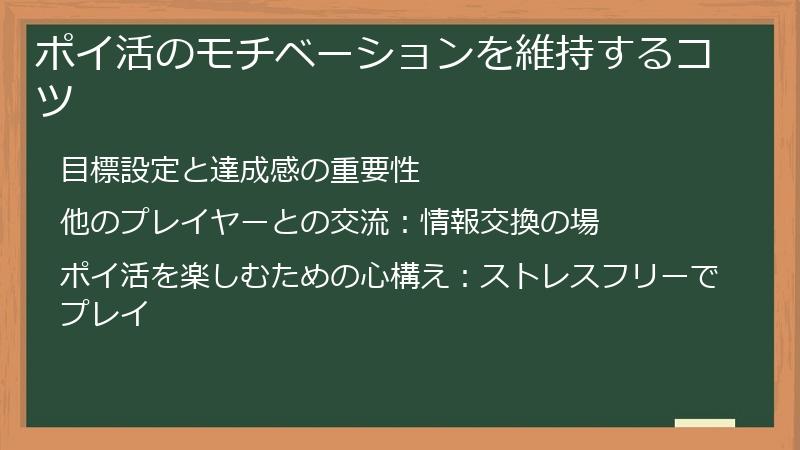 ポイ活のモチベーションを維持するコツ

目標設定と達成感の重要性

他のプレイヤーとの交流：情報交換の場

ポイ活を楽しむための心構え：ストレスフリーでプレイ